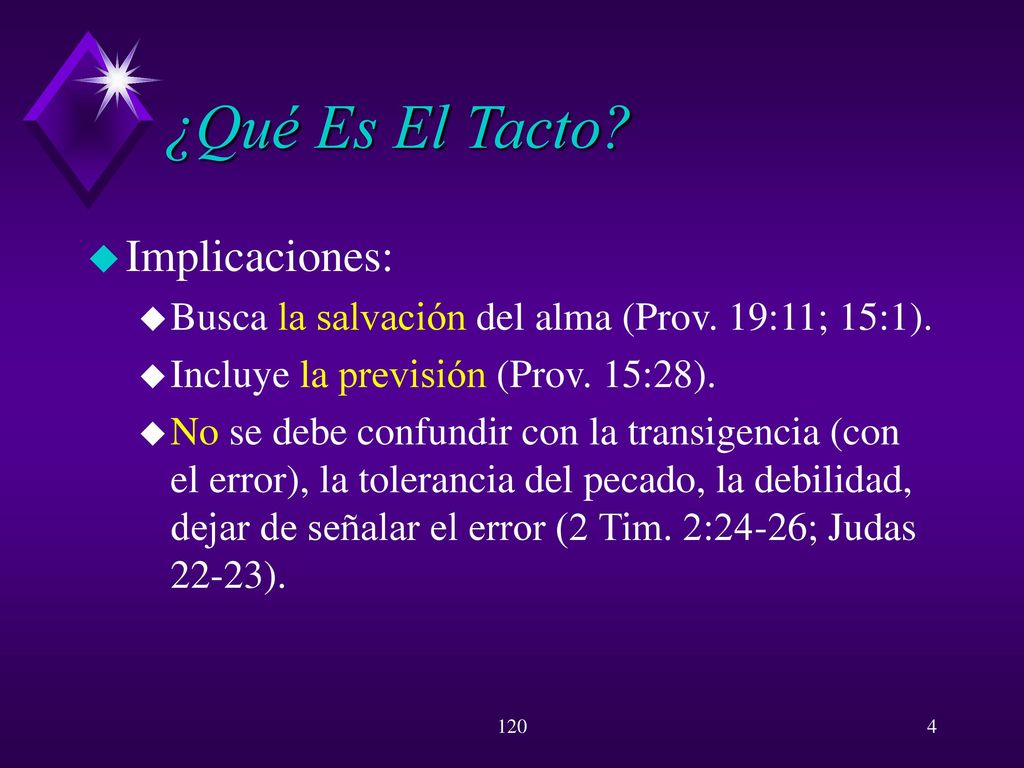 ¿Qué Es El Tacto?

Implicaciones:

Busca la salvación del alma (Prov. 19:11; 15:1).

Incluye la previsión (Prov. 15:28).

No se debe confundir con la transigencia (con el error), la tolerancia del pecado, la debilidad, dejar de señalar el error (2 Tim. 2:24-26; Judas 22-23).

120

4